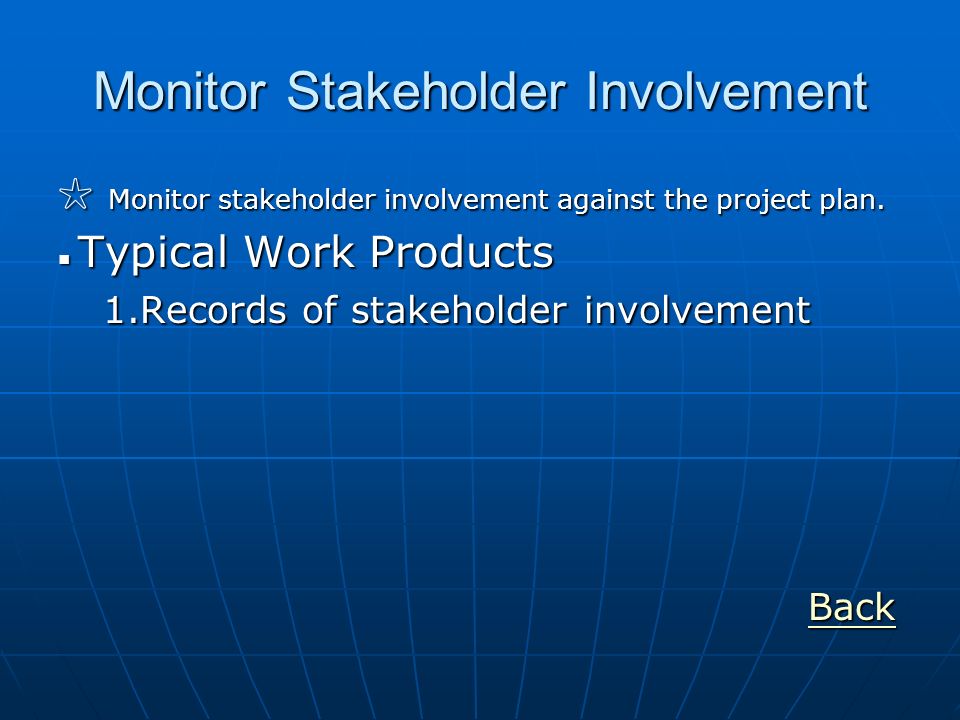 Monitor Stakeholder Involvement

☆ Monitor stakeholder involvement against the project plan.

▪ Typical Work Products

1.Records of stakeholder involvement

Back